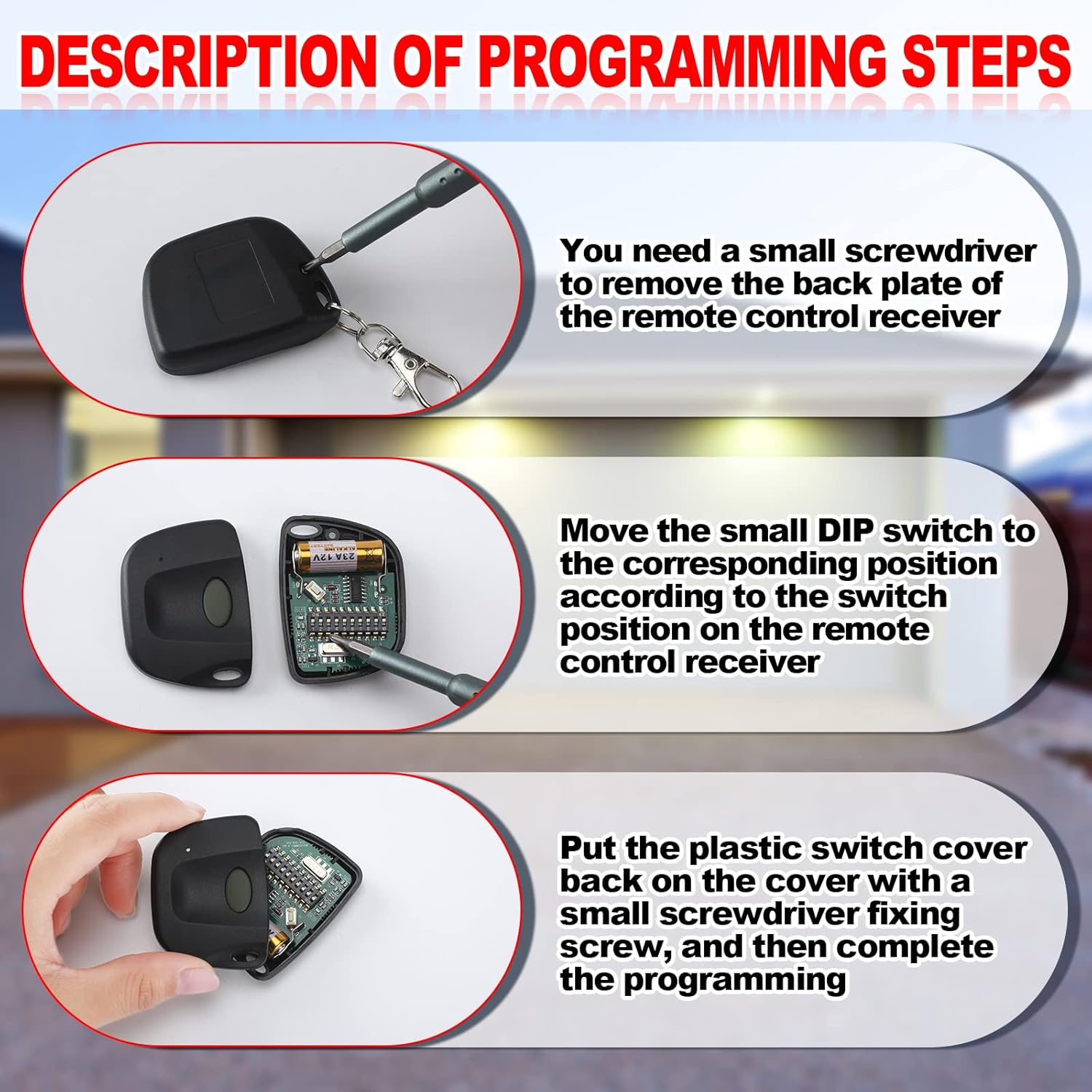 DESCRIPTION OF PROGRAMMING STEPS

You need a small screwdriver to remove the back plate of the remote control receiver

23A 12V
ALKALINE BATTERY

Move the small DIP switch to the corresponding position according to the switch position on the remote control receiver

Put the plastic switch cover back on the cover with a small screwdriver fixing screw, and then complete the programming